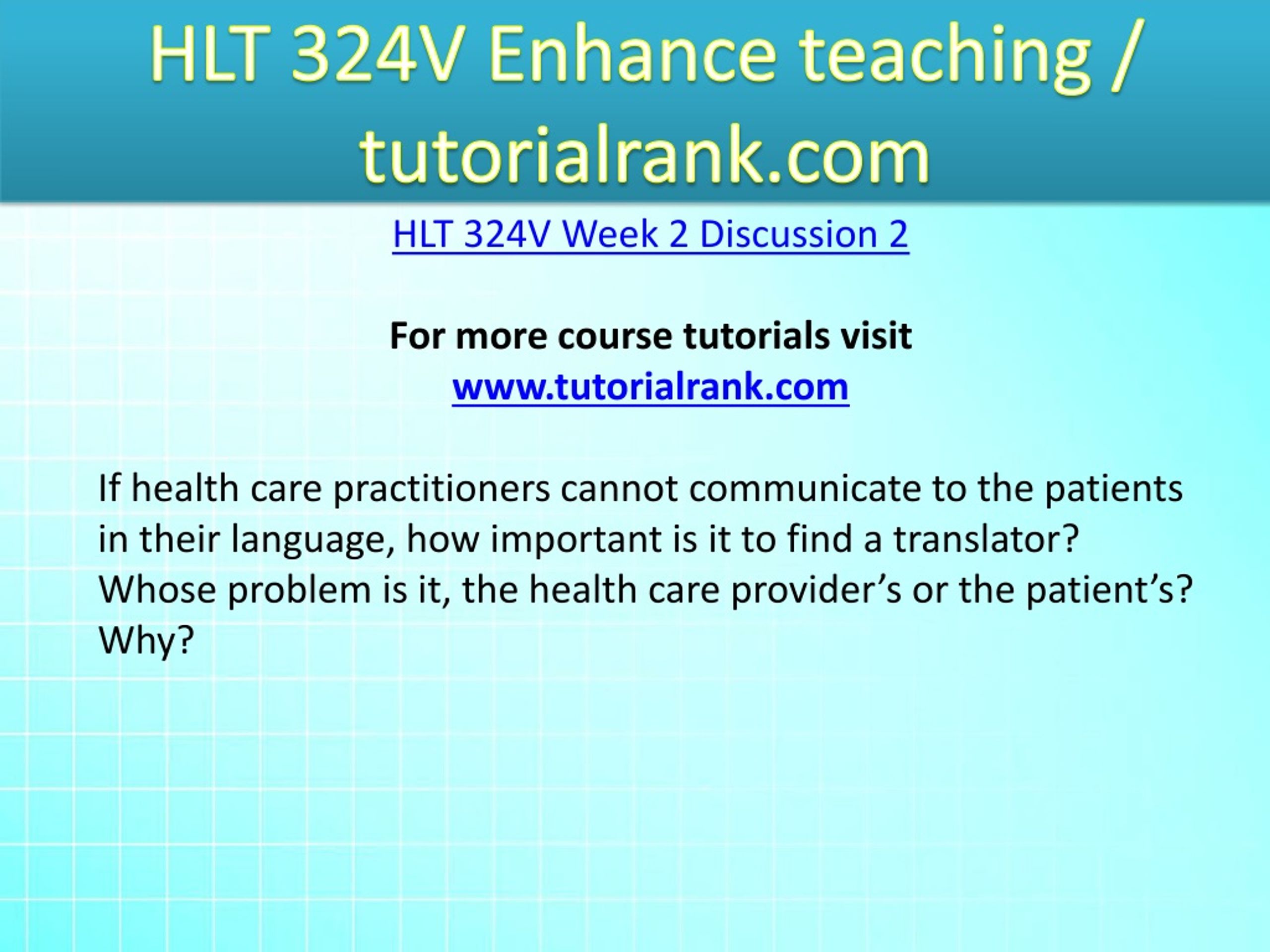 HLT 324V Enhance teaching / tutorialrank.com

HLT 324V Week 2 Discussion 2

For more course tutorials visit
www.tutorialrank.com

If health care practitioners cannot communicate to the patients in their language, how important is it to find a translator? Whose problem is it, the health care provider’s or the patient’s? Why?